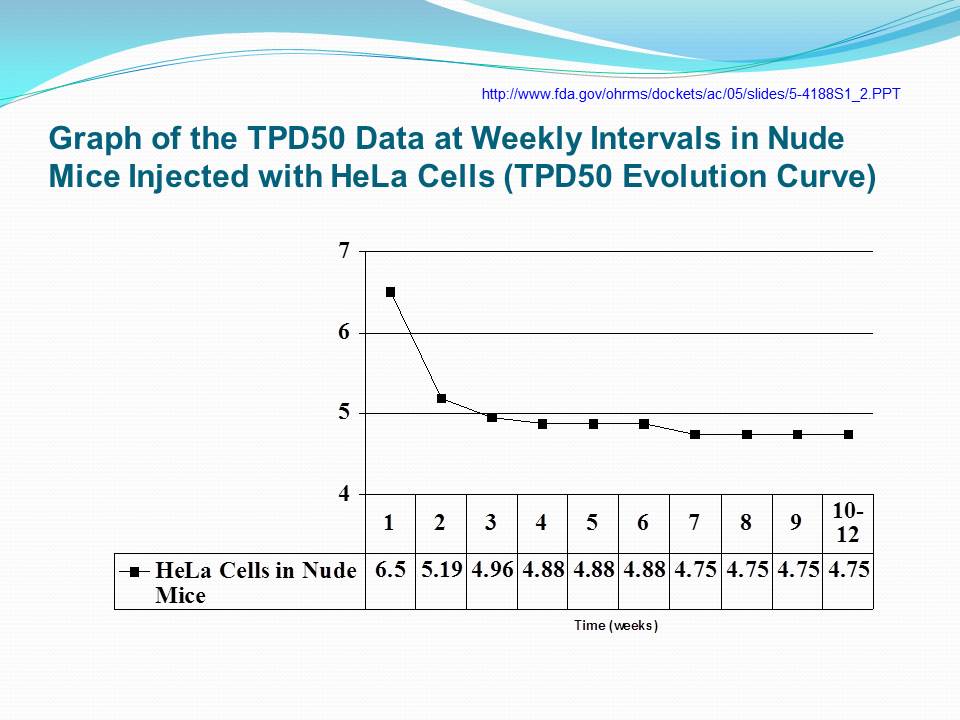 http://www.fda.gov/ohrms/dockets/ac/05/slides/5-4188S1_2.PPT

Graph of the TPD50 Data at Weekly Intervals in Nude Mice Injected with HeLa Cells (TPD50 Evolution Curve)

7
6
5
4

| | 1 | 2 | 3 | 4 | 5 | 6 | 7 | 8 | 9 | 10-12 |
|---|---|---|---|---|---|---|---|---|---|---|
| HeLa Cells in Nude Mice | 6.5 | 5.19 | 4.96 | 4.88 | 4.88 | 4.88 | 4.75 | 4.75 | 4.75 | 4.75 |

Time (weeks)